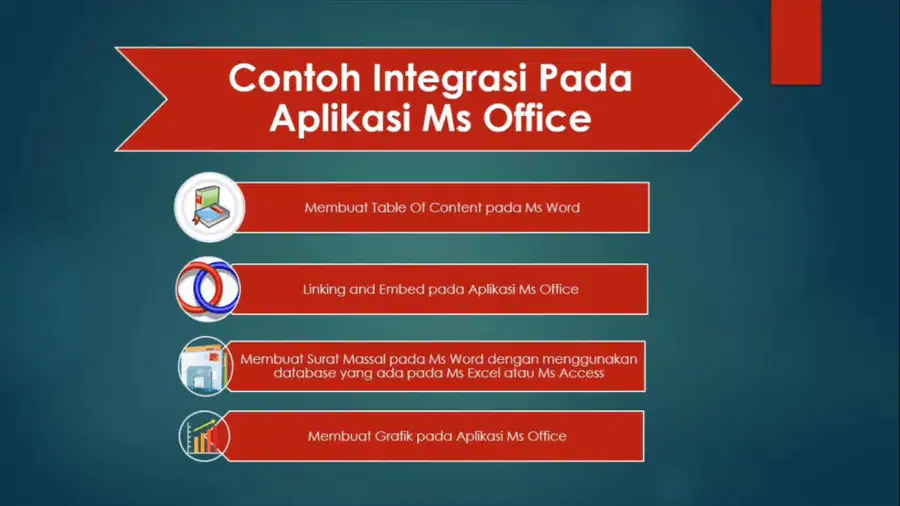 Contoh Integrasi Pada Aplikasi Ms Office

Membuat Table Of Content pada Ms Word

Linking and Embed pada Aplikasi Ms Office

Membuat Surat Massal pada Ms Word dengan menggunakan database yang ada pada Ms Excel atau Ms Access

Membuat Grafik pada Aplikasi Ms Office